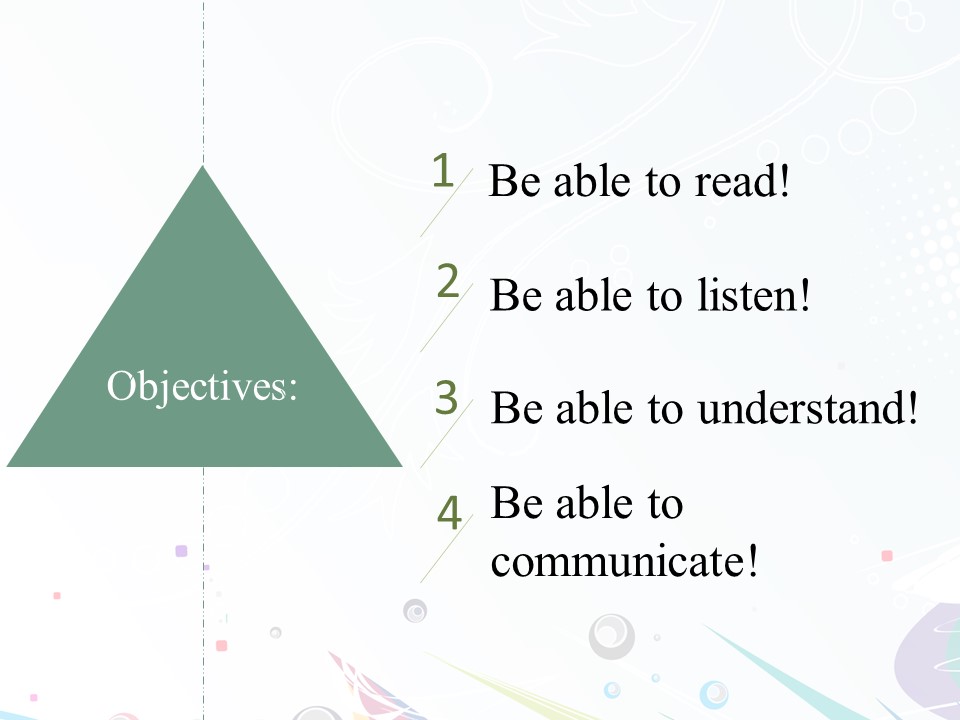 Objectives:

1 Be able to read!

2 Be able to listen!

3 Be able to understand!

4 Be able to communicate!